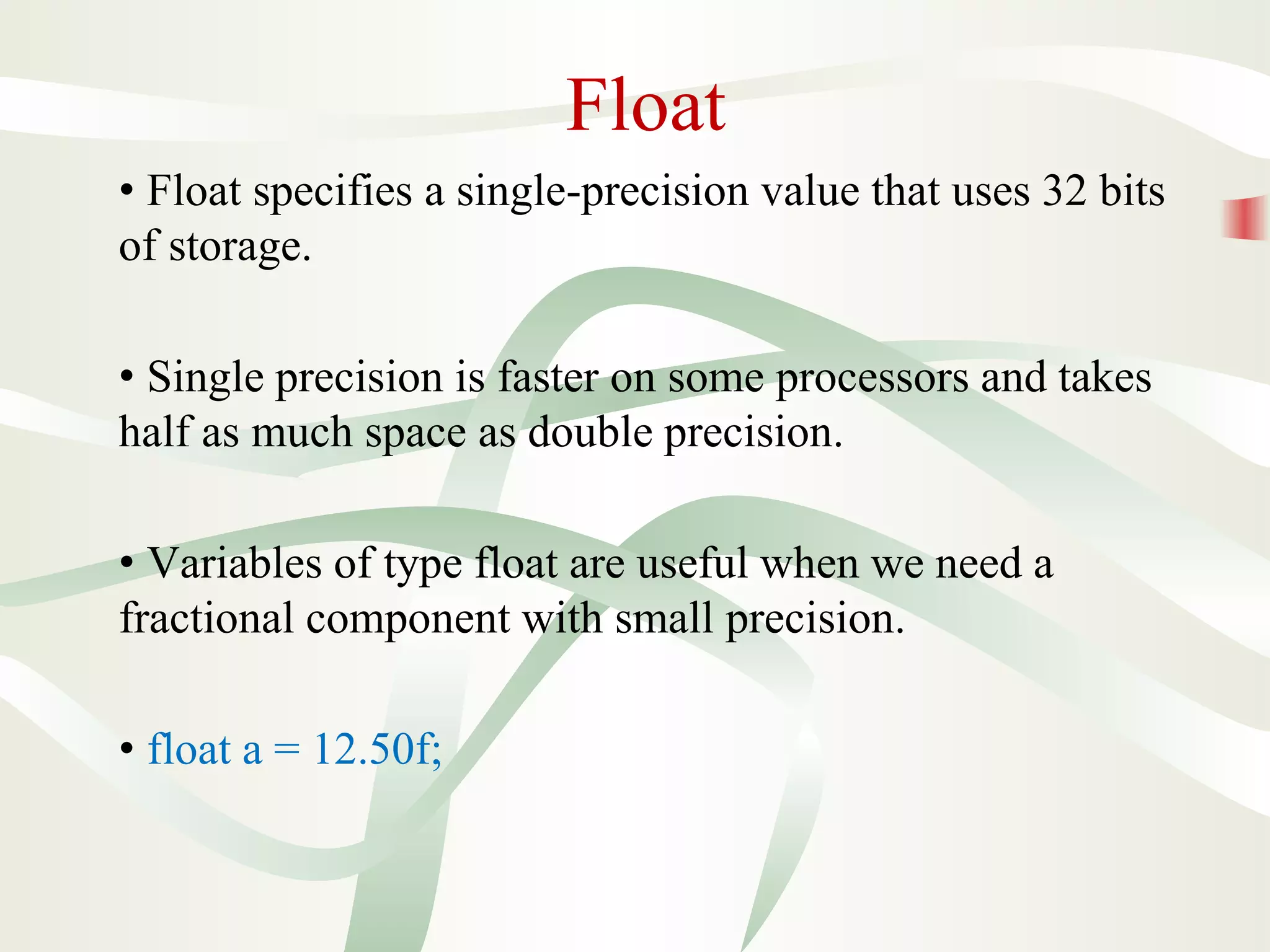 Float

• Float specifies a single-precision value that uses 32 bits of storage.

• Single precision is faster on some processors and takes half as much space as double precision.

• Variables of type float are useful when we need a fractional component with small precision.

• float a = 12.50f;